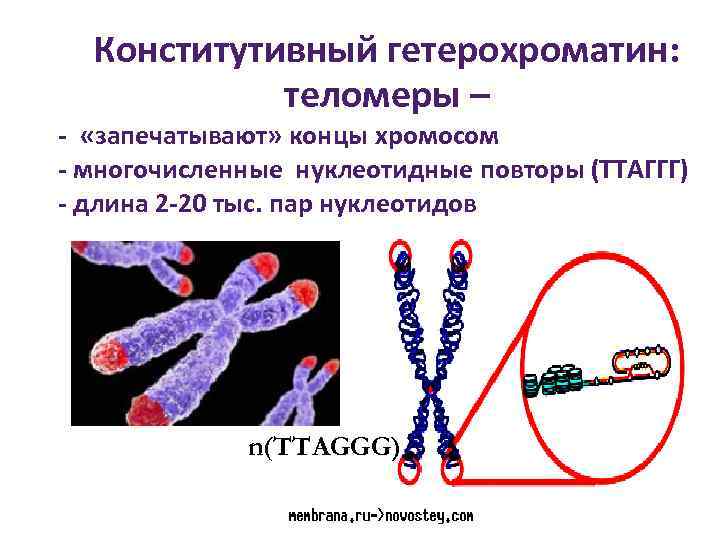 Конститутивный гетерохроматин: теломеры –

- «запечатывают» концы хромосом
- многочисленные нуклеотидные повторы (ТТАГГГ)
- длина 2-20 тыс. пар нуклеотидов

n(TTAGGG)

membrana.ru->novostey.com